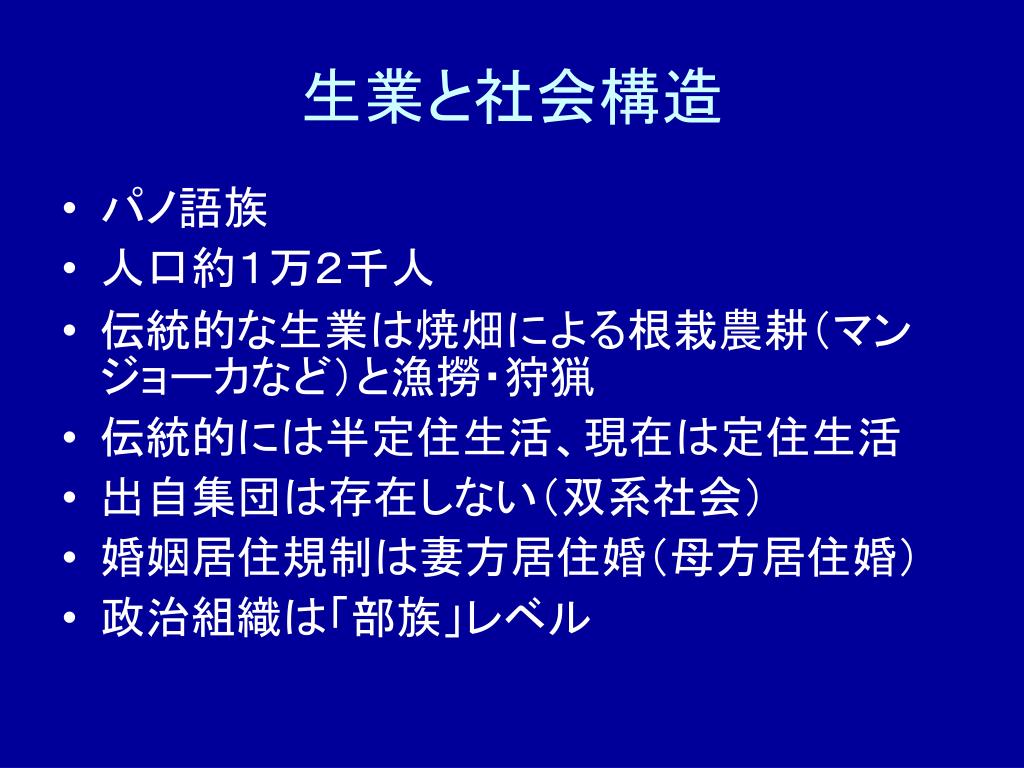 生業と社会構造

• パノ語族
• 人口約1万2千人
• 伝統的な生業は焼畑による根栽農耕（マンジョーカなど）と漁撈・狩猟
• 伝統的には半定住生活、現在は定住生活
• 出自集団は存在しない（双系社会）
• 婚姻居住規制は妻方居住婚（母方居住婚）
• 政治組織は「部族」レベル